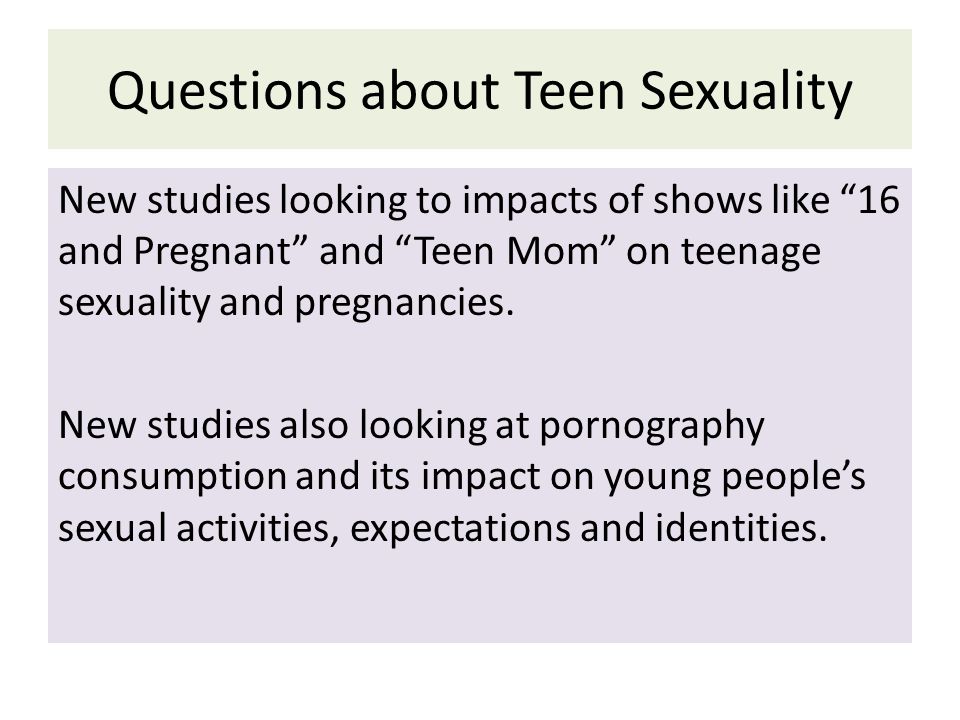 Questions about Teen Sexuality

New studies looking to impacts of shows like “16 and Pregnant” and “Teen Mom” on teenage sexuality and pregnancies.

New studies also looking at pornography consumption and its impact on young people’s sexual activities, expectations and identities.